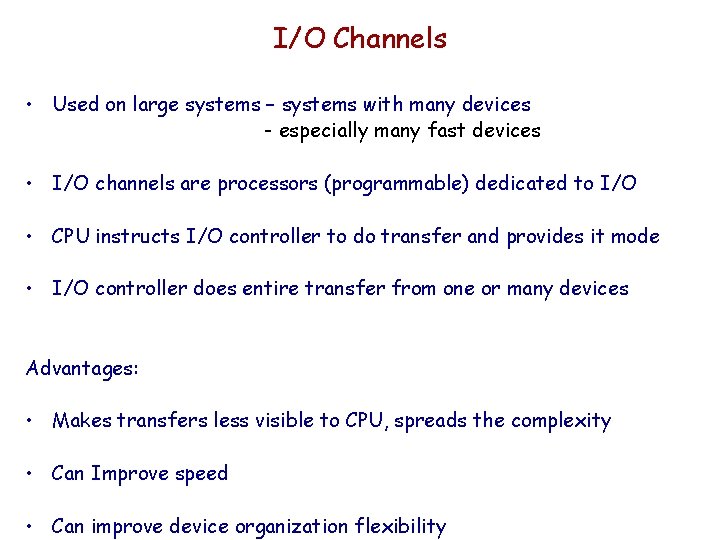 I/O Channels

• Used on large systems – systems with many devices
- especially many fast devices

• I/O channels are processors (programmable) dedicated to I/O

• CPU instructs I/O controller to do transfer and provides it mode

• I/O controller does entire transfer from one or many devices

Advantages:

• Makes transfers less visible to CPU, spreads the complexity

• Can Improve speed

• Can improve device organization flexibility